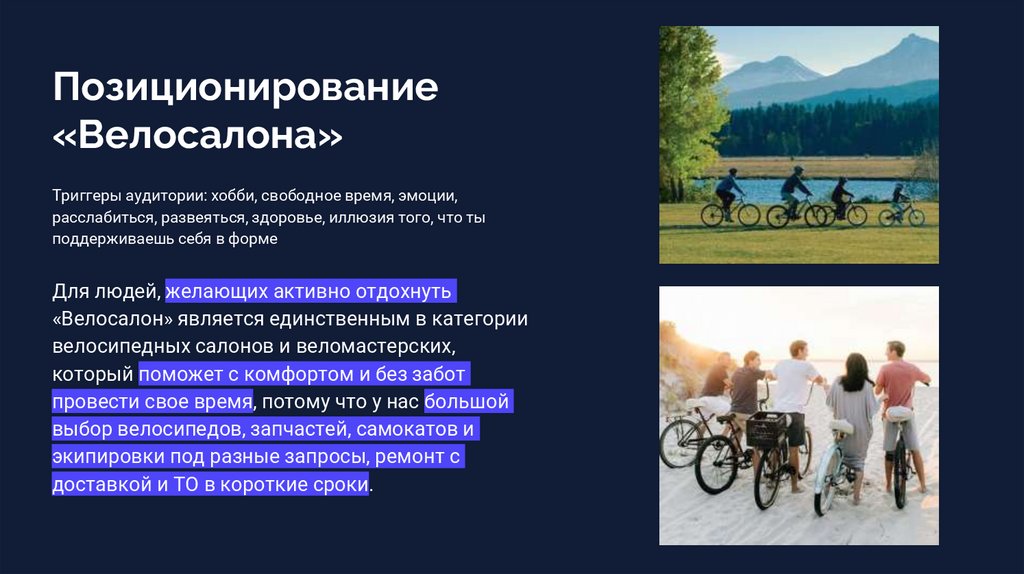 Позиционирование «Велосалона»

Триггеры аудитории: хобби, свободное время, эмоции, расслабиться, развеяться, здоровье, иллюзия того, что ты поддерживаешь себя в форме

Для людей, желающих активно отдохнуть «Велосалон» является единственным в категории велосипедных салонов и веломастерских, который поможет с комфортом и без забот провести свое время, потому что у нас большой выбор велосипедов, запчастей, самокатов и экипировки под разные запросы, ремонт с доставкой и ТО в короткие сроки.